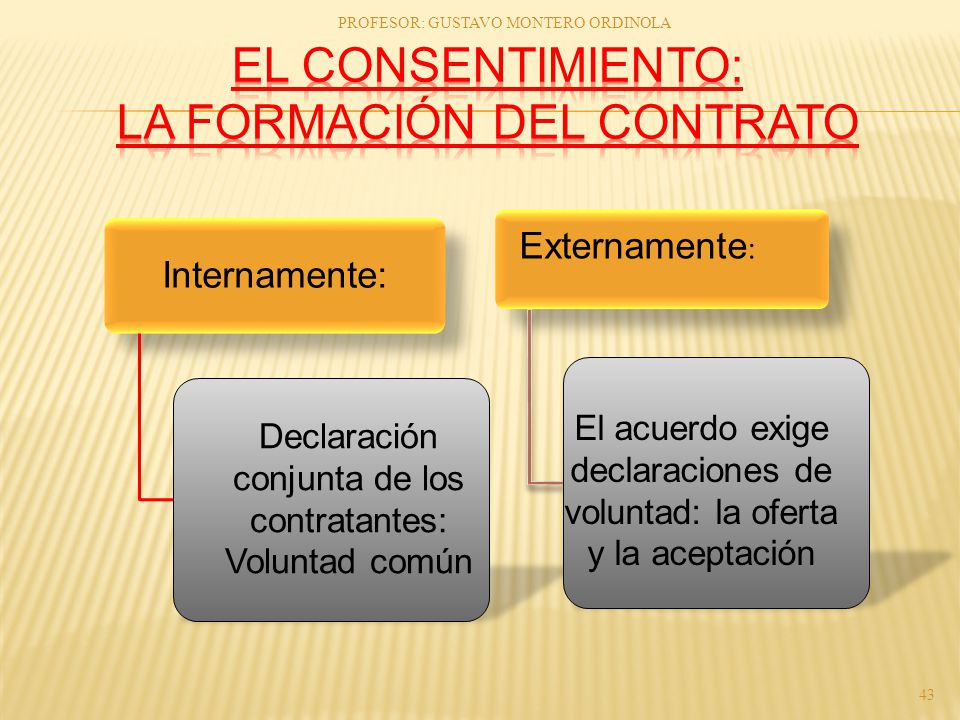 PROFESOR: GUSTAVO MONTERO ORDINOLA

EL CONSENTIMIENTO: LA FORMACIÓN DEL CONTRATO

Internamente:

Declaración conjunta de los contratantes: Voluntad común

Externamente:

El acuerdo exige declaraciones de voluntad: la oferta y la aceptación

43